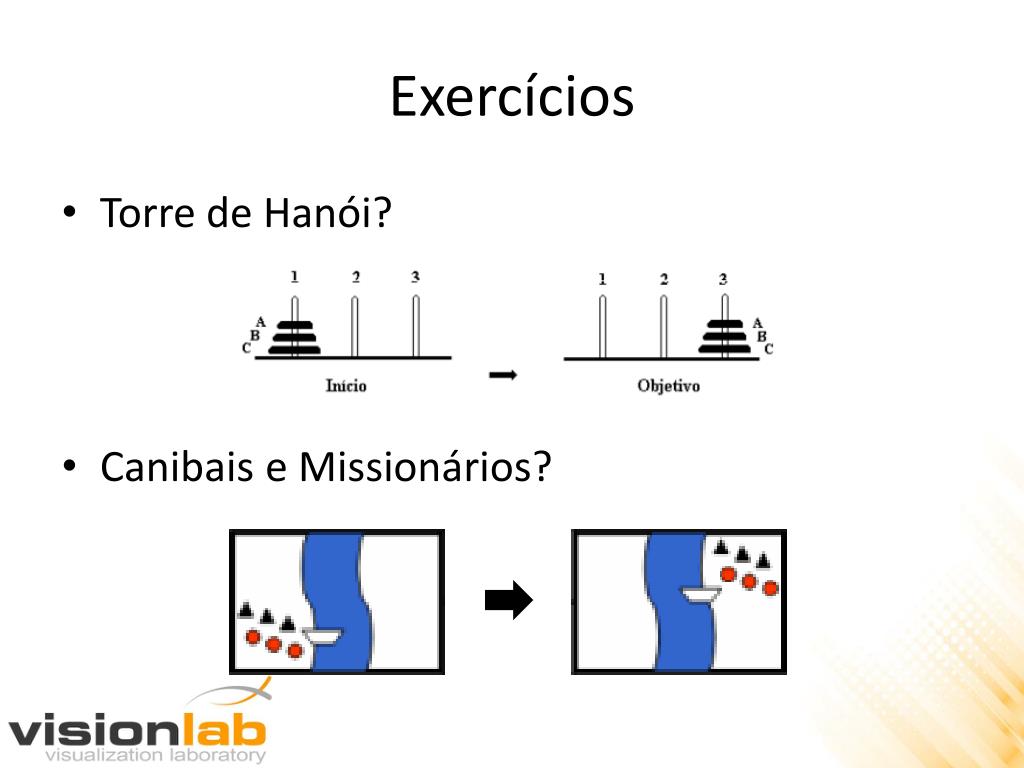 Exercícios

• Torre de Hanói?

1 2 3
A
B
C
Início

1 2 3
A
B
C
Objetivo

• Canibais e Missionários?

visionlab
visualization laboratory